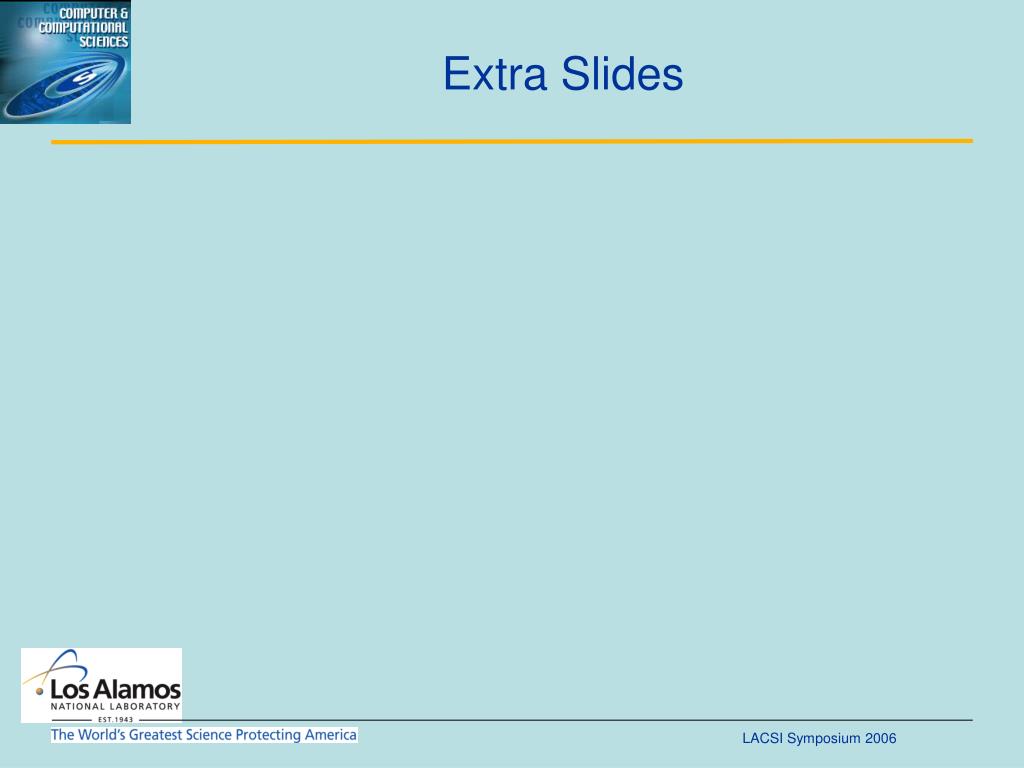 COMPUTER & COMPUTATIONAL SCIENCES

Extra Slides

Los Alamos
NATIONAL LABORATORY
EST. 1943
The World's Greatest Science Protecting America

LACSI Symposium 2006